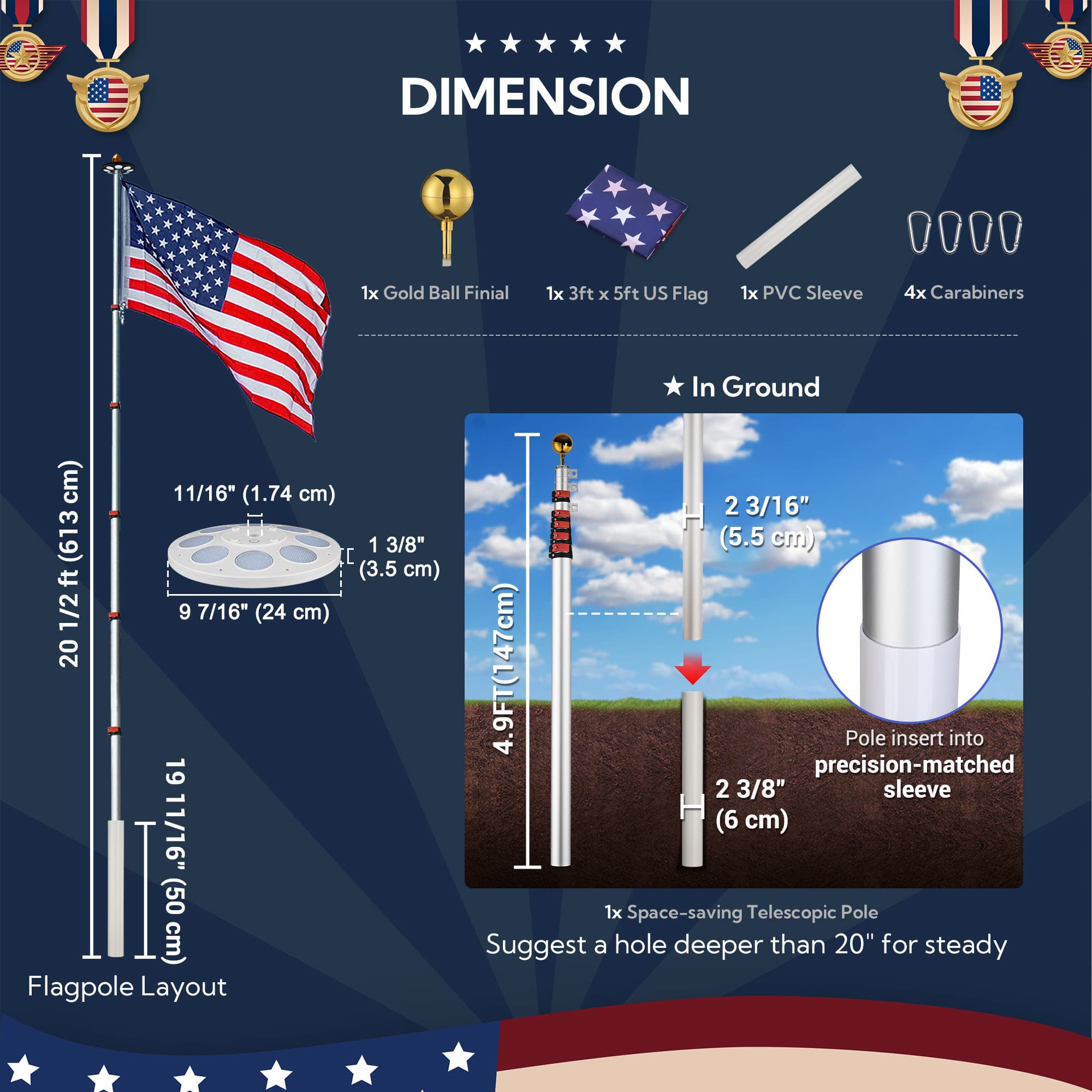 ★ ★ ★ ★ ★

DIMENSION

1x Gold Ball Finial

1x 3ft x 5ft US Flag

1x PVC Sleeve

4x Carabiners

20 1/2 ft (613 cm)

11/16" (1.74 cm)

1 3/8" (3.5 cm)

9 7/16" (24 cm)

19 11/16" (50 cm)

Flagpole Layout

★ In Ground

4.9FT(147cm)

2 3/16" (5.5 cm)

2 3/8" (6 cm)

Pole insert into precision-matched sleeve

1x Space-saving Telescopic Pole

Suggest a hole deeper than 20" for steady